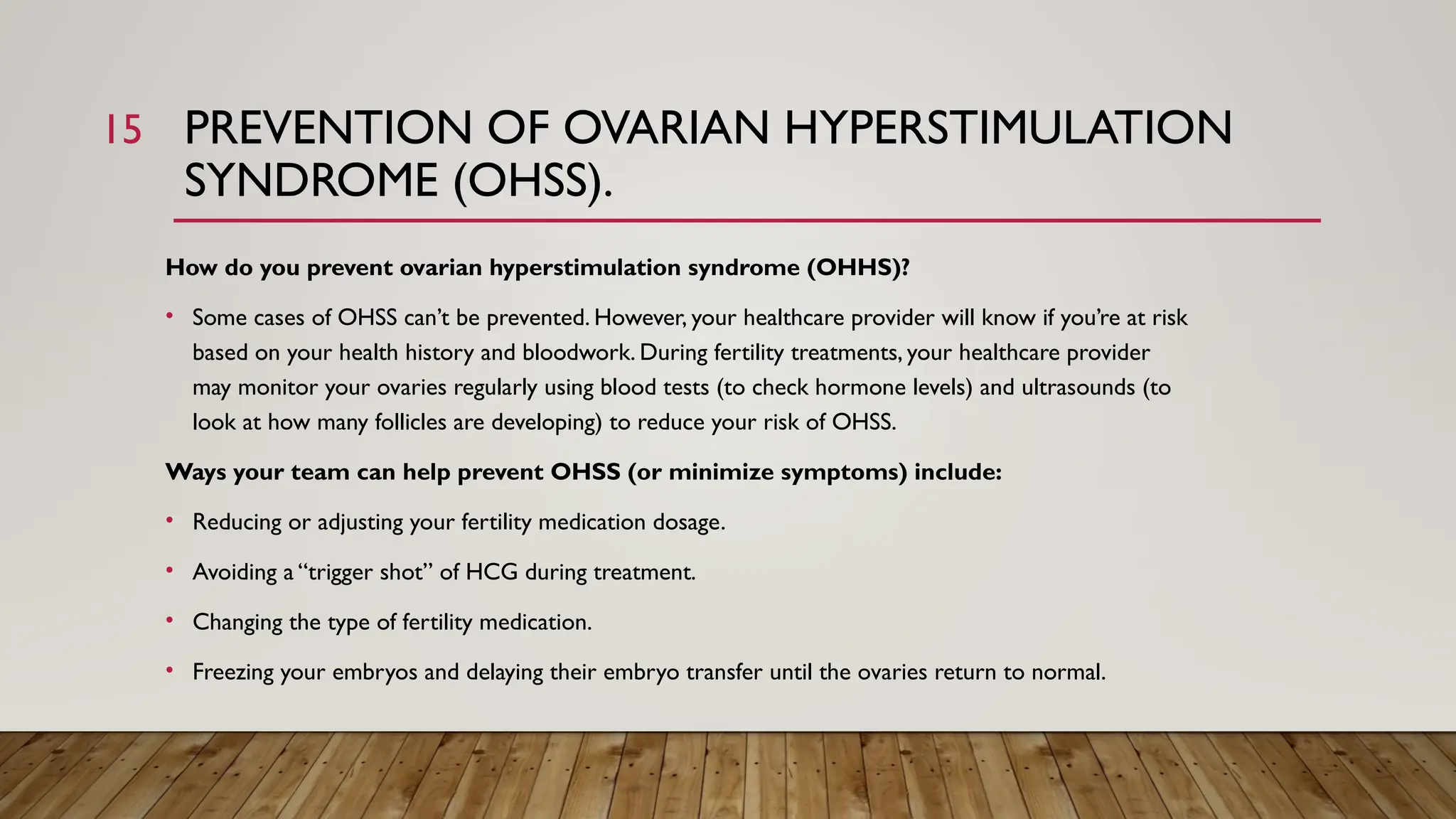 15 PREVENTION OF OVARIAN HYPERSTIMULATION SYNDROME (OHSS).

How do you prevent ovarian hyperstimulation syndrome (OHHS)?

• Some cases of OHSS can't be prevented. However, your healthcare provider will know if you're at risk based on your health history and bloodwork. During fertility treatments, your healthcare provider may monitor your ovaries regularly using blood tests (to check hormone levels) and ultrasounds (to look at how many follicles are developing) to reduce your risk of OHSS.

Ways your team can help prevent OHSS (or minimize symptoms) include:

• Reducing or adjusting your fertility medication dosage.

• Avoiding a "trigger shot" of HCG during treatment.

• Changing the type of fertility medication.

• Freezing your embryos and delaying their embryo transfer until the ovaries return to normal.